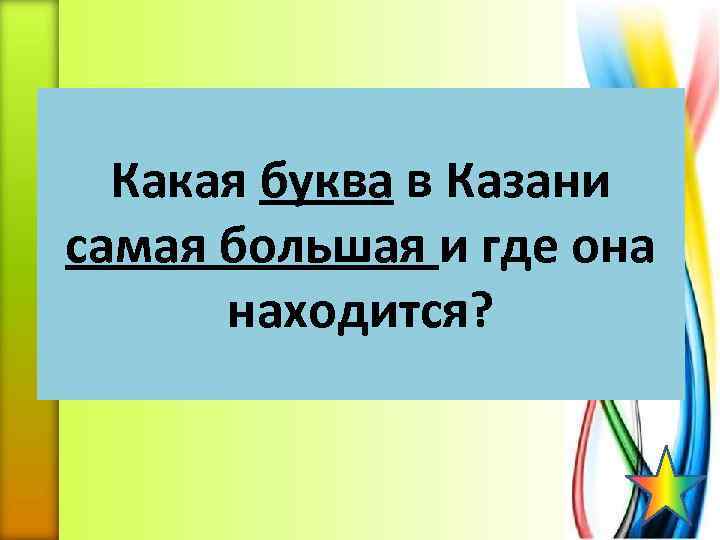 Какая буква в Казани самая большая и где она находится?